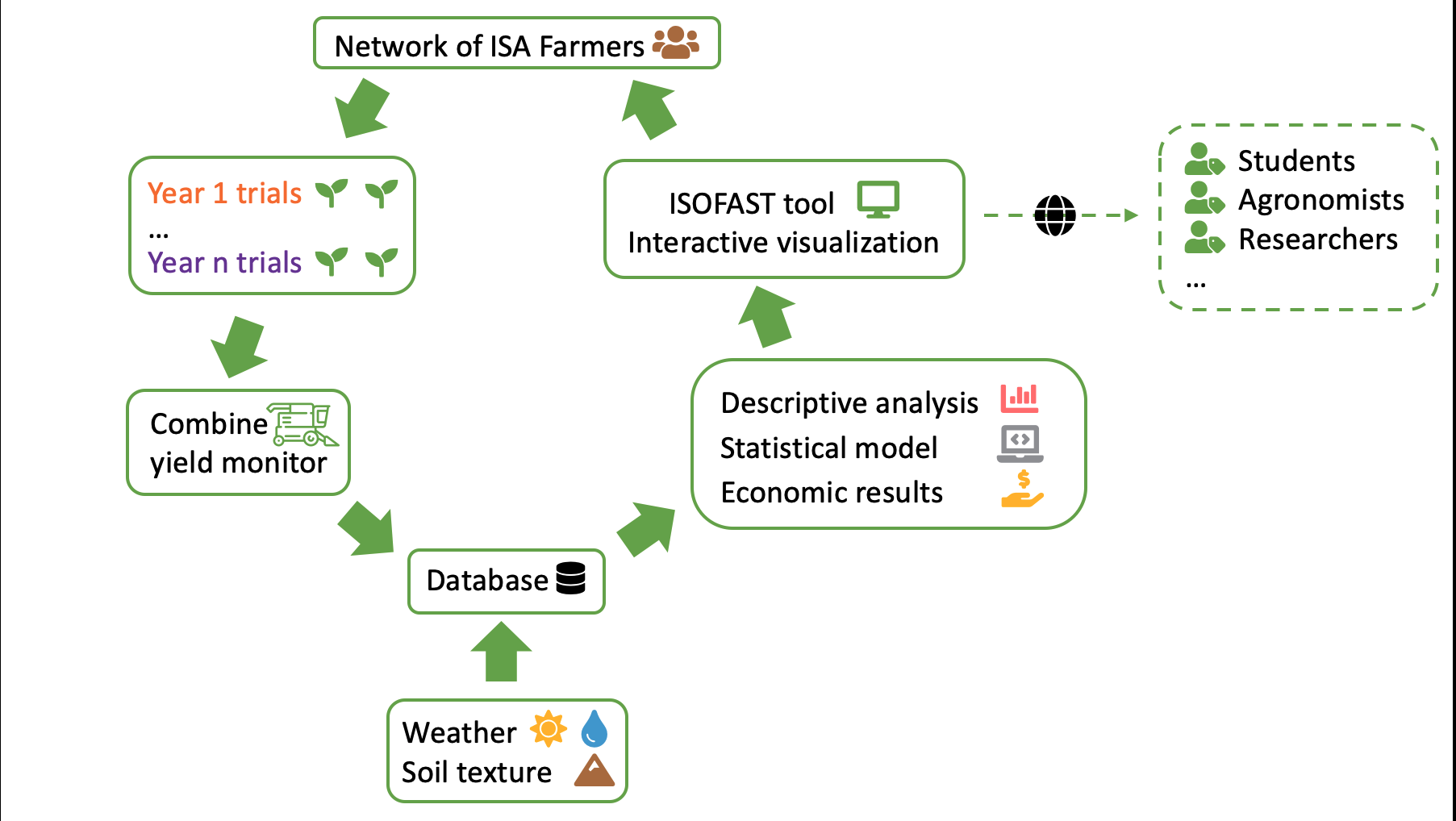 Network of ISA Farmers

Year 1 trials
...
Year n trials

Combine yield monitor

Database

Weather
Soil texture

Descriptive analysis
Statistical model
Economic results

ISOFAST tool
Interactive visualization

Students
Agronomists
Researchers
...